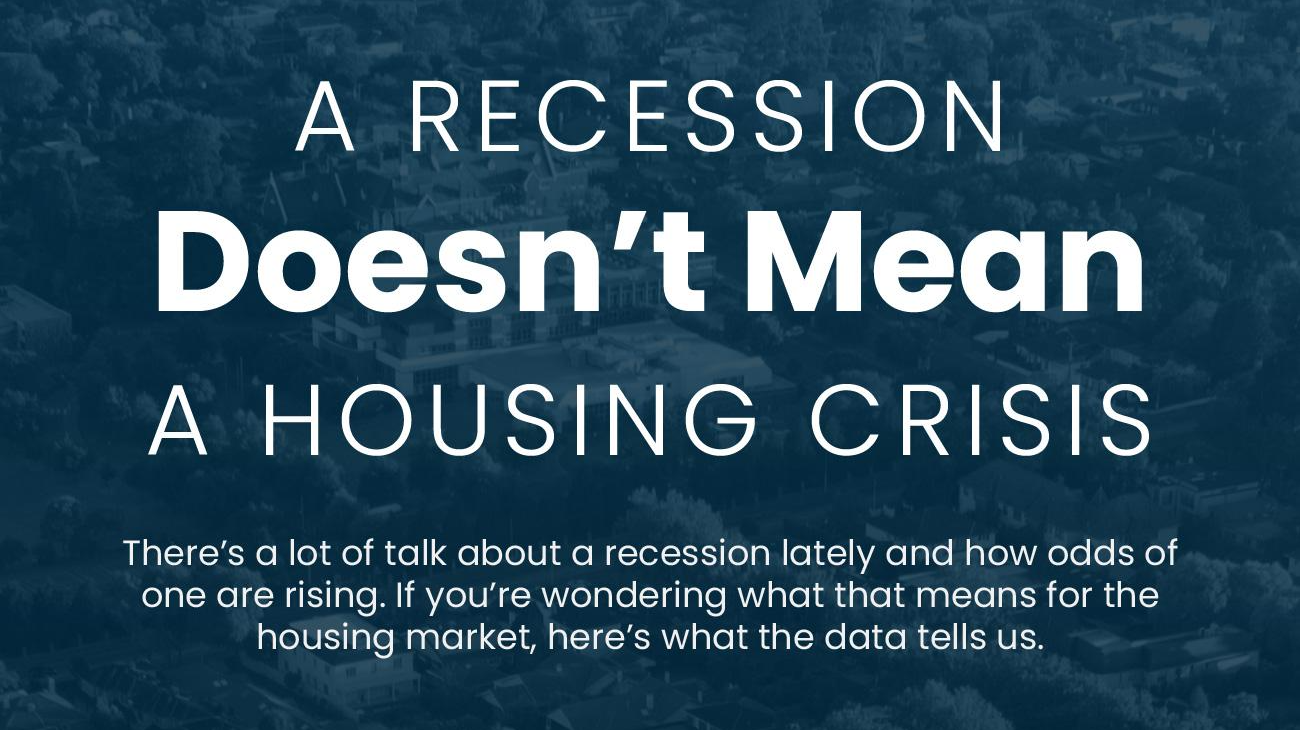 A RECESSION
Doesn’t Mean
A HOUSING CRISIS

There’s a lot of talk about a recession lately and how odds of one are rising. If you’re wondering what that means for the housing market, here’s what the data tells us.